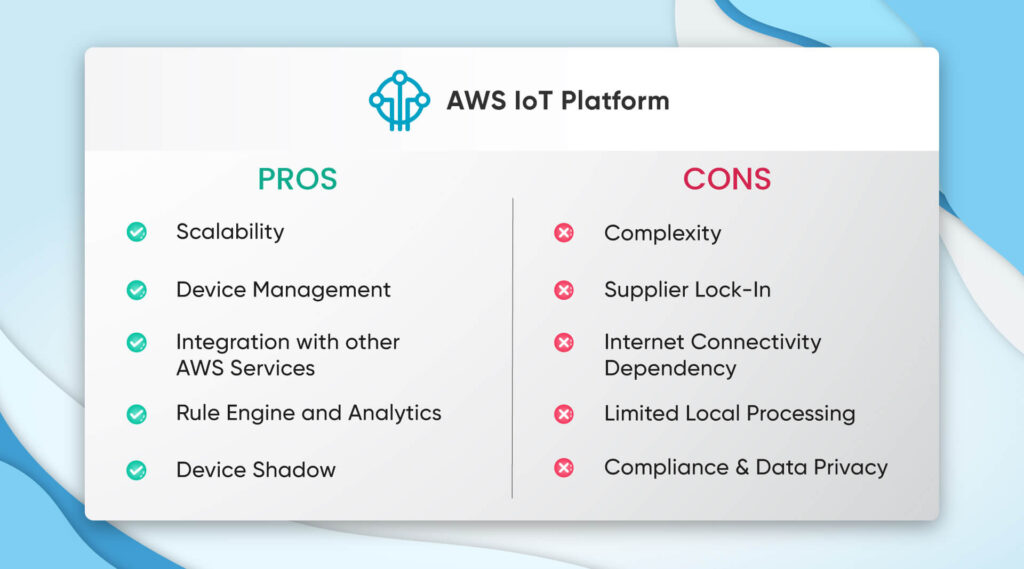 AWS IoT Platform

PROS

Scalability

Device Management

Integration with other AWS Services

Rule Engine and Analytics

Device Shadow

CONS

Complexity

Supplier Lock-In

Internet Connectivity Dependency

Limited Local Processing

Compliance & Data Privacy